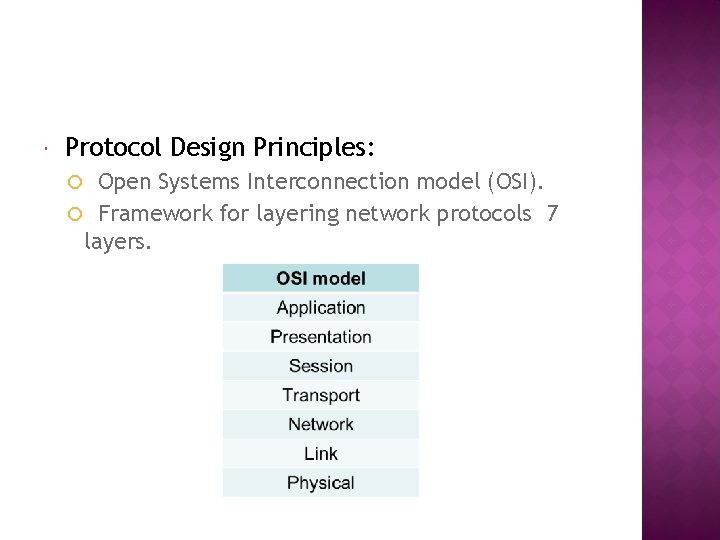 Protocol Design Principles:

Open Systems Interconnection model (OSI).

Framework for layering network protocols 7 layers.

| OSI model |
|---|
| Application |
| Presentation |
| Session |
| Transport |
| Network |
| Link |
| Physical |